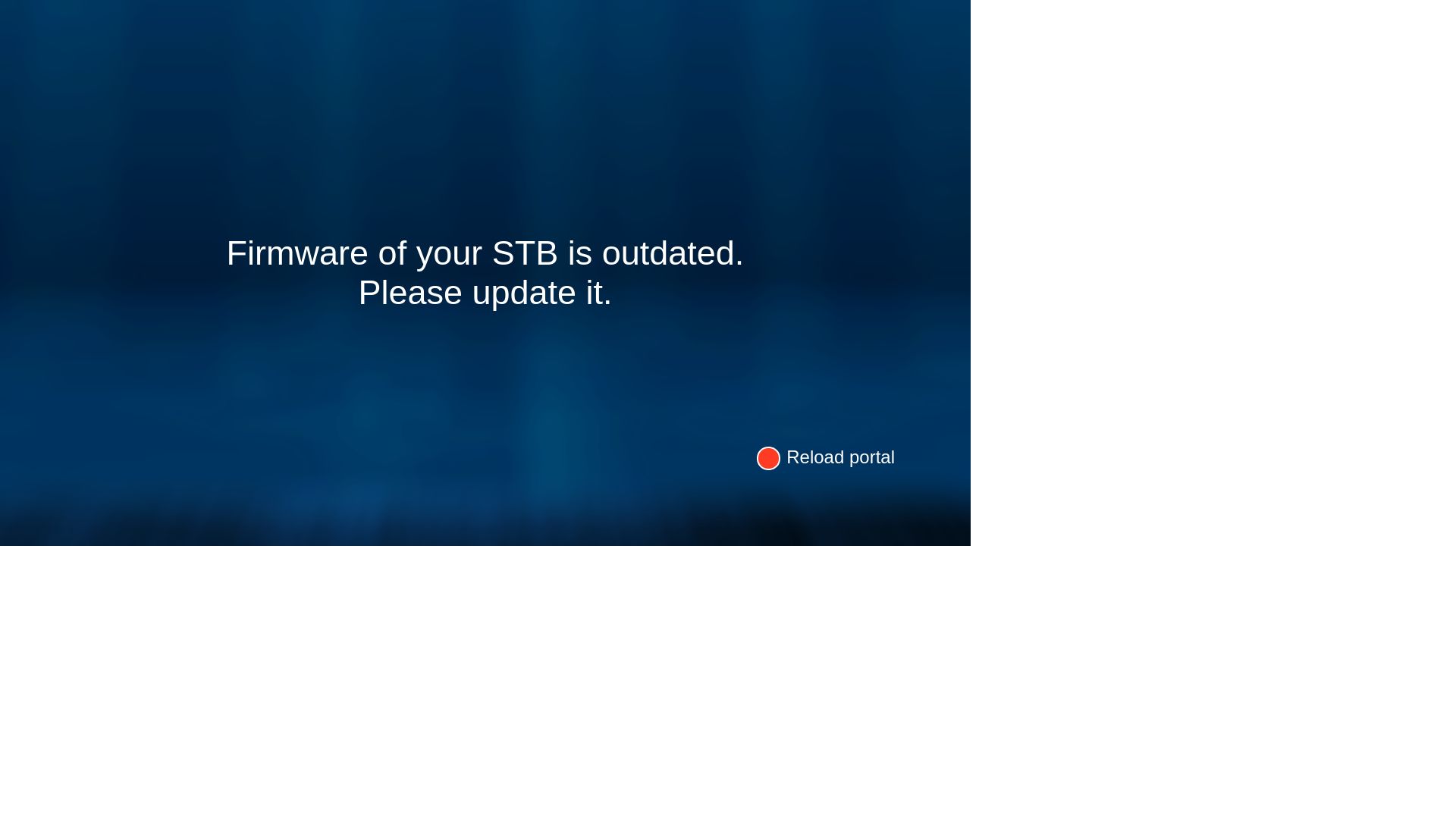 Firmware of your STB is outdated.
Please update it.

Reload portal